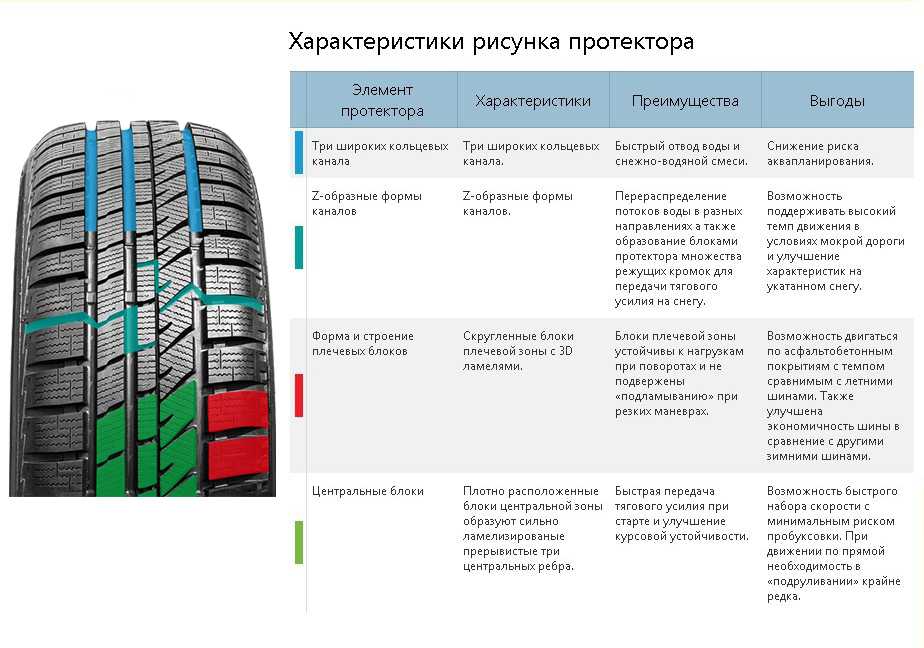 Характеристики рисунка протектора

| Элемент протектора | Характеристики | Преимущества | Выгоды |
|---|---|---|---|
| Три широких кольцевых канала | Три широких кольцевых канала. | Быстрый отвод воды и снежно-водяной смеси. | Снижение риска аквапланирования. |
| Z-образные формы каналов | Z-образные формы каналов. | Перераспределение потоков воды в разных направлениях а также образование блоками протектора множества режущих кромок для передачи тягового усилия на снегу. | Возможность поддерживать высокий темп движения в условиях мокрой дороги и улучшение характеристик на укатанном снегу. |
| Форма и строение плечевых блоков | Скругленные блоки плечевой зоны с 3D ламелями. | Блоки плечевой зоны устойчивы к нагрузкам при поворотах и не подвержены «подламыванию» при резких маневрах. | Возможность двигаться по асфальтобетонным покрытиям с темпом сравнимым с летними шинами. Также улучшена экономичность шины в сравнение с другими зимними шинами. |
| Центральные блоки | Плотно расположенные блоки центральной зоны образуют сильно ламелизированые прерывистые три центральных ребра. | Быстрая передача тягового усилия при старте и улучшение курсовой устойчивости. | Возможность быстрого набора скорости с минимальным риском пробуксовки. При движении по прямой необходимость в «подруливании» крайне редка. |